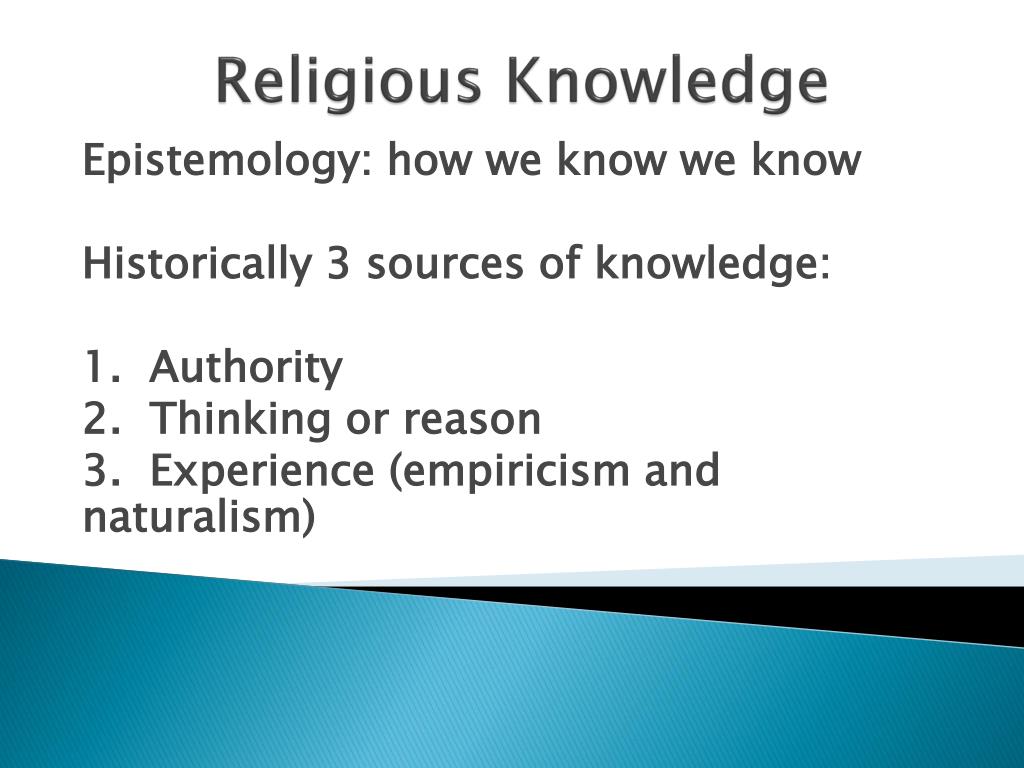 Religious Knowledge

Epistemology: how we know we know

Historically 3 sources of knowledge:

1. Authority
2. Thinking or reason
3. Experience (empiricism and naturalism)